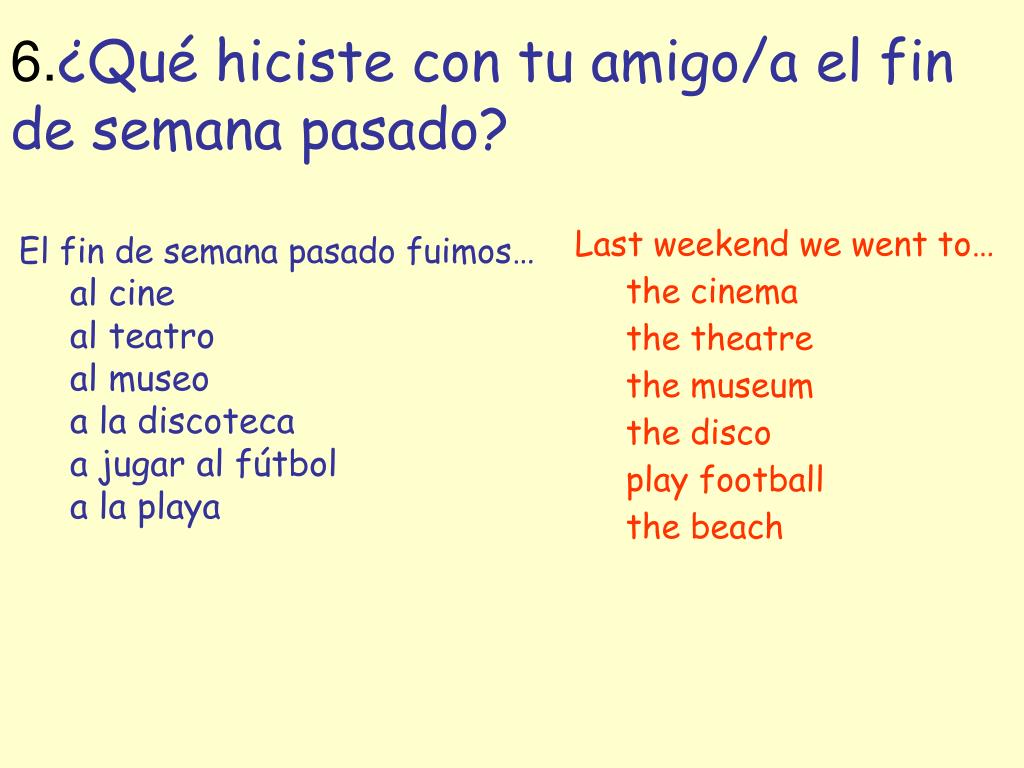 6.¿Qué hiciste con tu amigo/a el fin de semana pasado?

El fin de semana pasado fuimos…
al cine
al teatro
al museo
a la discoteca
a jugar al fútbol
a la playa

Last weekend we went to…
the cinema
the theatre
the museum
the disco
play football
the beach